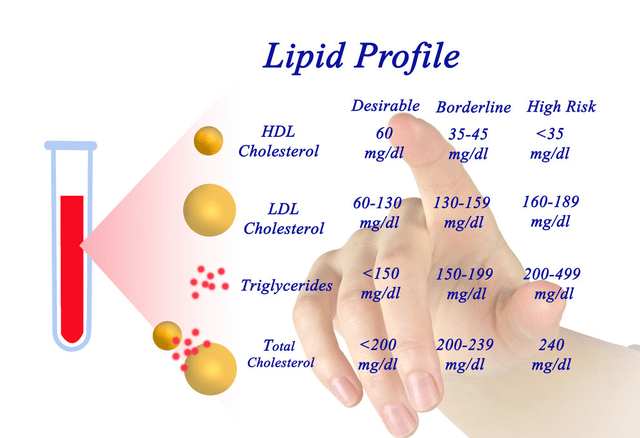 Lipid Profile

| | Desirable | Borderline | High Risk |
|---|---|---|---|
| HDL Cholesterol | 60 mg/dl | 35-45 mg/dl | <35 mg/dl |
| LDL Cholesterol | 60-130 mg/dl | 130-159 mg/dl | 160-189 mg/dl |
| Triglycerides | <150 mg/dl | 150-199 mg/dl | 200-499 mg/dl |
| Total Cholesterol | <200 mg/dl | 200-239 mg/dl | 240 mg/dl |